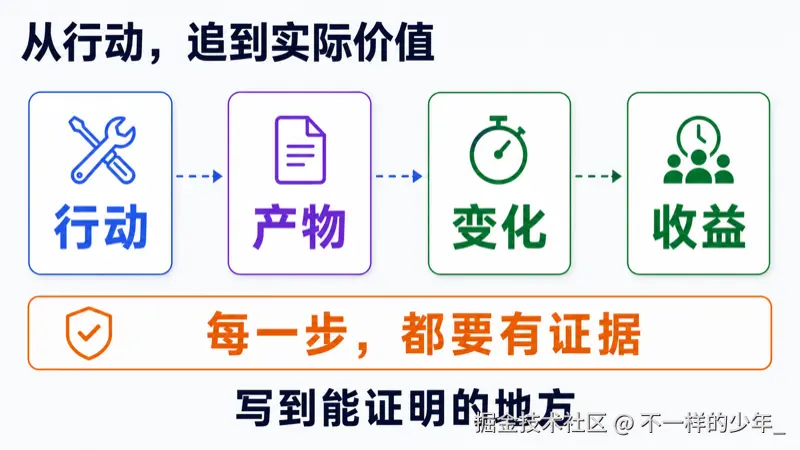 从行动，追到实际价值

行动

产物

变化

收益

每一步，都要有证据

写到能证明的地方

掘金技术社区 @ 不一样的少年_